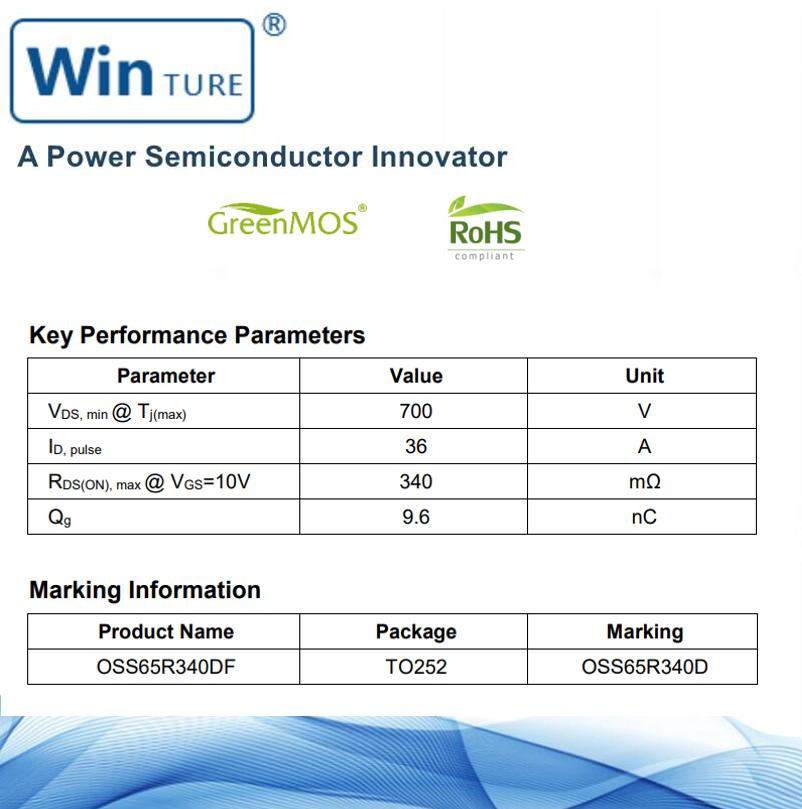 Win TURE ®

A Power Semiconductor Innovator

GreenMOS®

RoHS
compliant

Key Performance Parameters

| Parameter | Value | Unit |
|---|---|---|
| $V_{DS, min}$ @ $T_{j(max)}$ | 700 | V |
| $I_{D, pulse}$ | 36 | A |
| $R_{DS(ON), max}$ @ $V_{GS}$=10V | 340 | mΩ |
| $Q_g$ | 9.6 | nC |

Marking Information

| Product Name | Package | Marking |
|---|---|---|
| OSS65R340DF | TO252 | OSS65R340D |